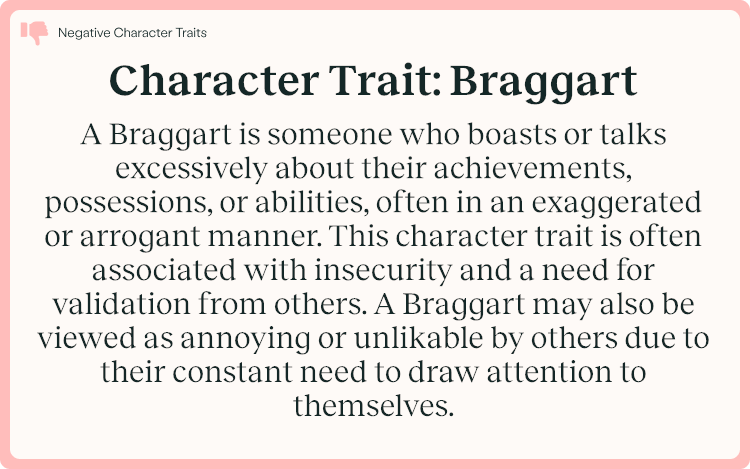 Negative Character Traits

Character Trait: Braggart

A Braggart is someone who boasts or talks excessively about their achievements, possessions, or abilities, often in an exaggerated or arrogant manner. This character trait is often associated with insecurity and a need for validation from others. A Braggart may also be viewed as annoying or unlikable by others due to their constant need to draw attention to themselves.